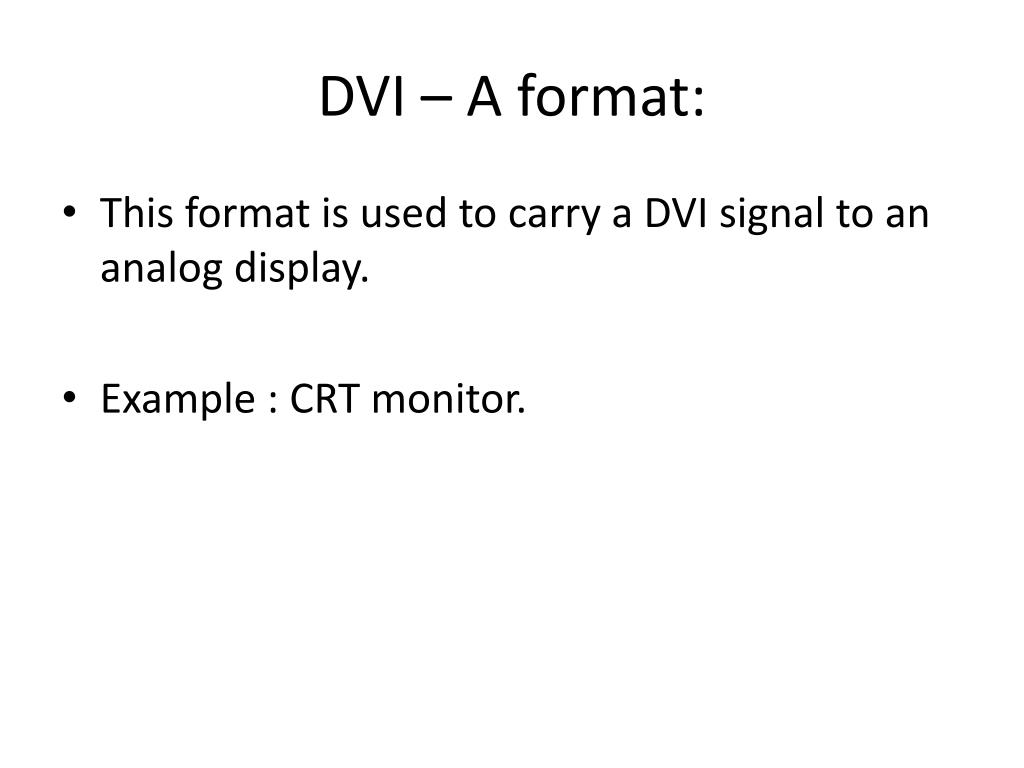 DVI – A format:

• This format is used to carry a DVI signal to an analog display.

• Example : CRT monitor.